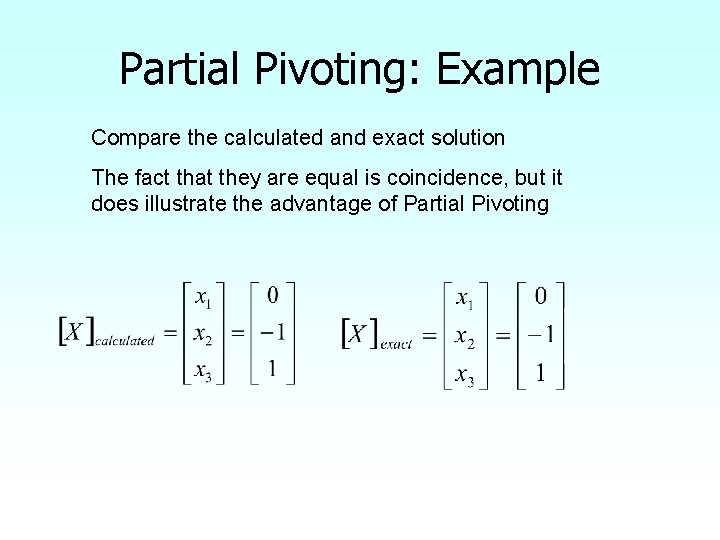 Partial Pivoting: Example

Compare the calculated and exact solution

The fact that they are equal is coincidence, but it does illustrate the advantage of Partial Pivoting

$[X]_{calculated} = \begin{bmatrix} x_1 \\ x_2 \\ x_3 \end{bmatrix} = \begin{bmatrix} 0 \\ -1 \\ 1 \end{bmatrix}$ $[X]_{exact} = \begin{bmatrix} x_1 \\ x_2 \\ x_3 \end{bmatrix} = \begin{bmatrix} 0 \\ -1 \\ 1 \end{bmatrix}$